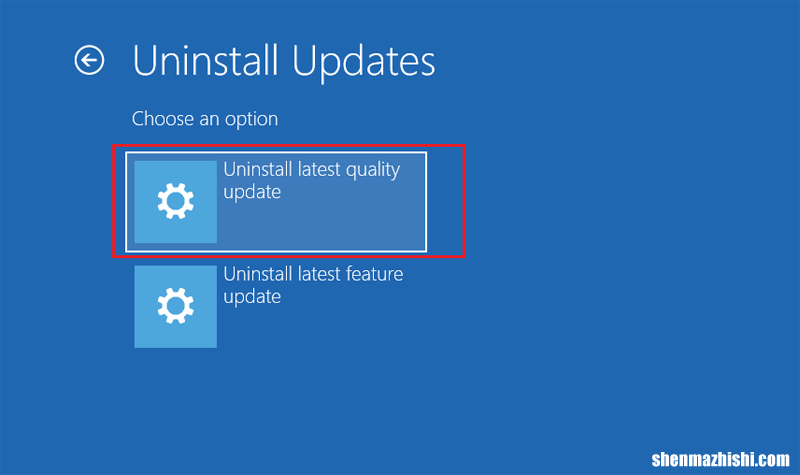 Uninstall Updates

Choose an option

Uninstall latest quality update

Uninstall latest feature update

shenmazhishi.com